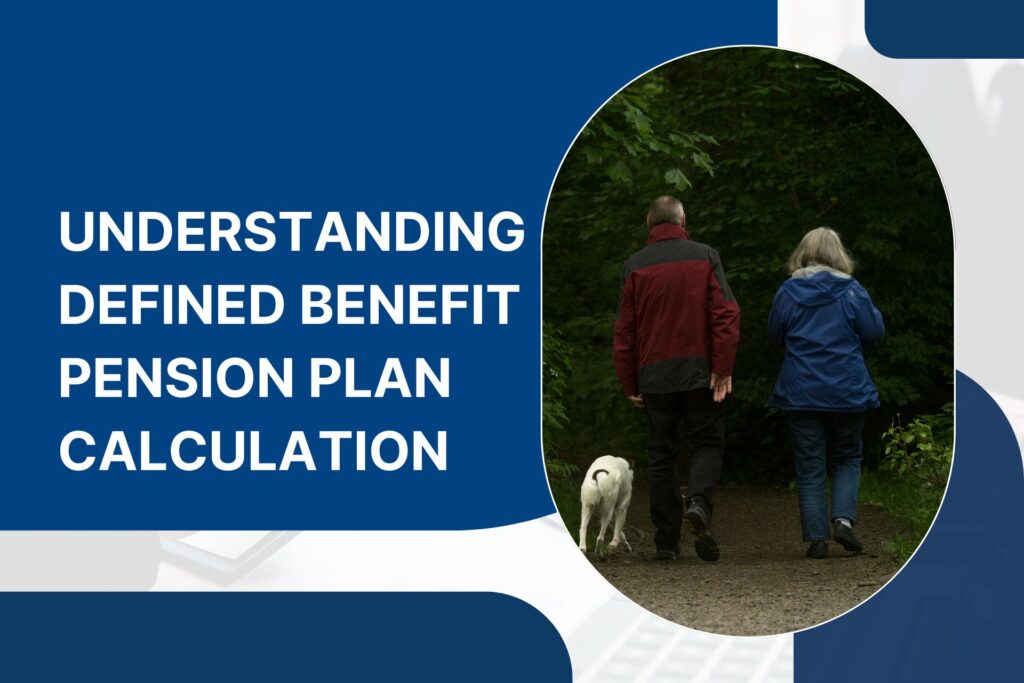 UNDERSTANDING DEFINED BENEFIT PENSION PLAN CALCULATION